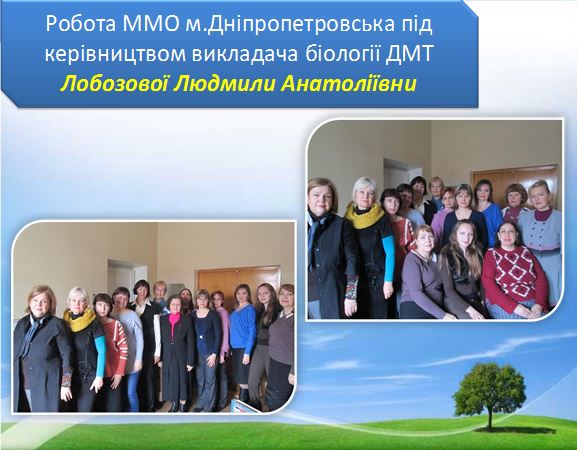 Робота ММО м.Дніпропетровська під керівництвом викладача біології ДМТ
Лобозової Людмили Анатоліївни